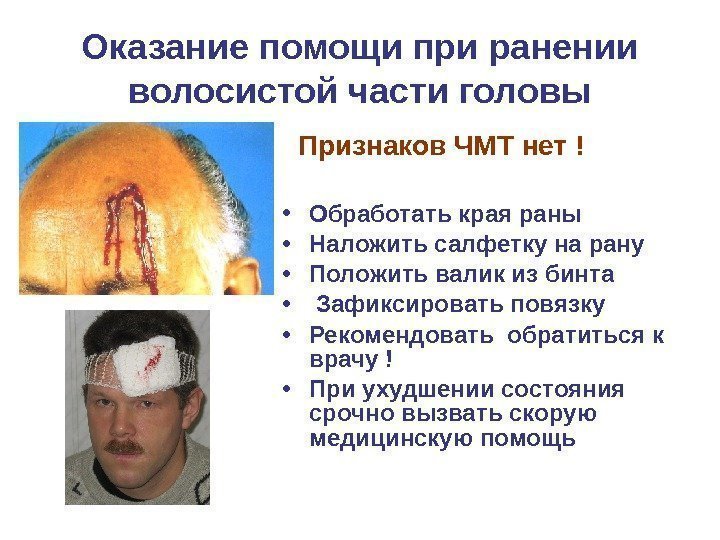 Оказание помощи при ранении волосистой части головы

Признаков ЧМТ нет !

• Обработать края раны
• Наложить салфетку на рану
• Положить валик из бинта
• Зафиксировать повязку
• Рекомендовать обратиться к врачу !
• При ухудшении состояния срочно вызвать скорую медицинскую помощь